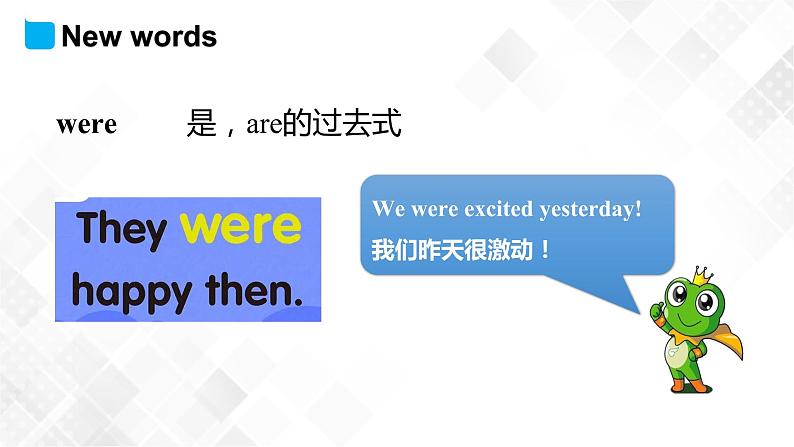 New words

were 是，are的过去式

They were happy then.

We were excited yesterday!
我们昨天很激动！